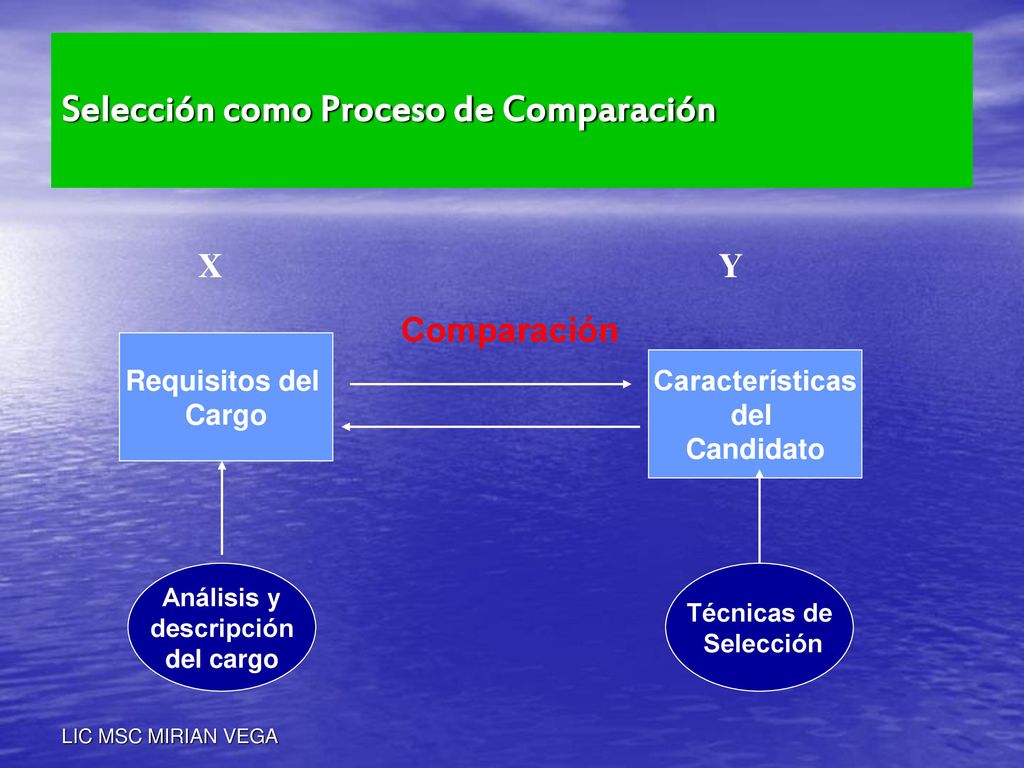 Selección como Proceso de Comparación

X

Y

Comparación

Requisitos del Cargo

Características del Candidato

Análisis y descripción del cargo

Técnicas de Selección

LIC MSC MIRIAN VEGA